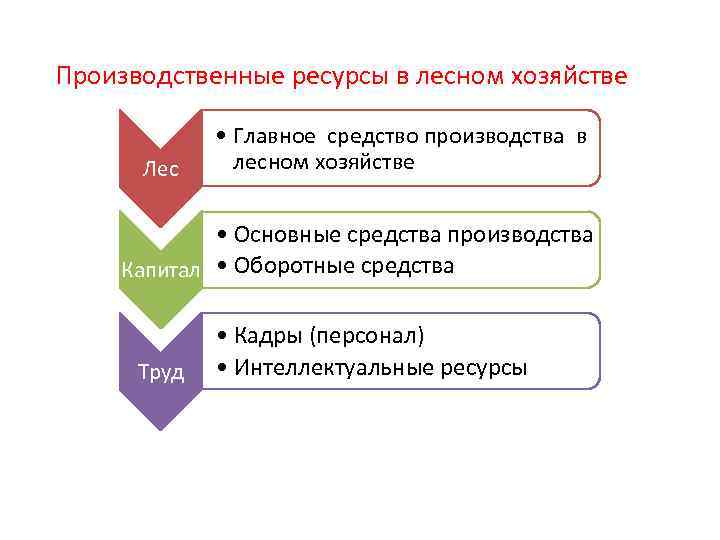 Производственные ресурсы в лесном хозяйстве

Лес

• Главное средство производства в лесном хозяйстве

Капитал

• Основные средства производства
• Оборотные средства

Труд

• Кадры (персонал)
• Интеллектуальные ресурсы